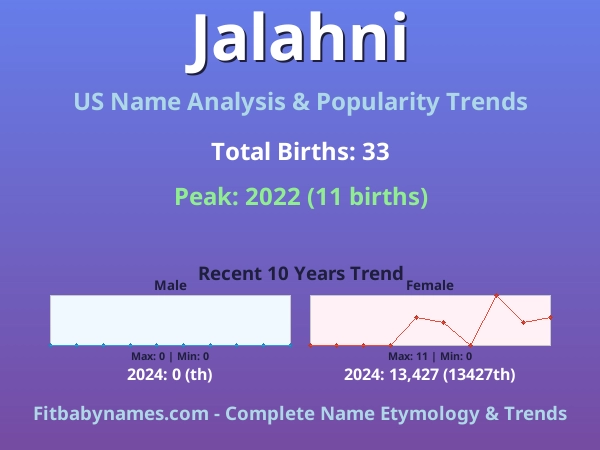 Jalahni

US Name Analysis & Popularity Trends

Total Births: 33

Peak: 2022 (11 births)

Recent 10 Years Trend

Male

Max: 0 | Min: 0

2024: 0 (th)

Female

Max: 11 | Min: 0

2024: 13,427 (13427th)

Fitbabynames.com - Complete Name Etymology & Trends